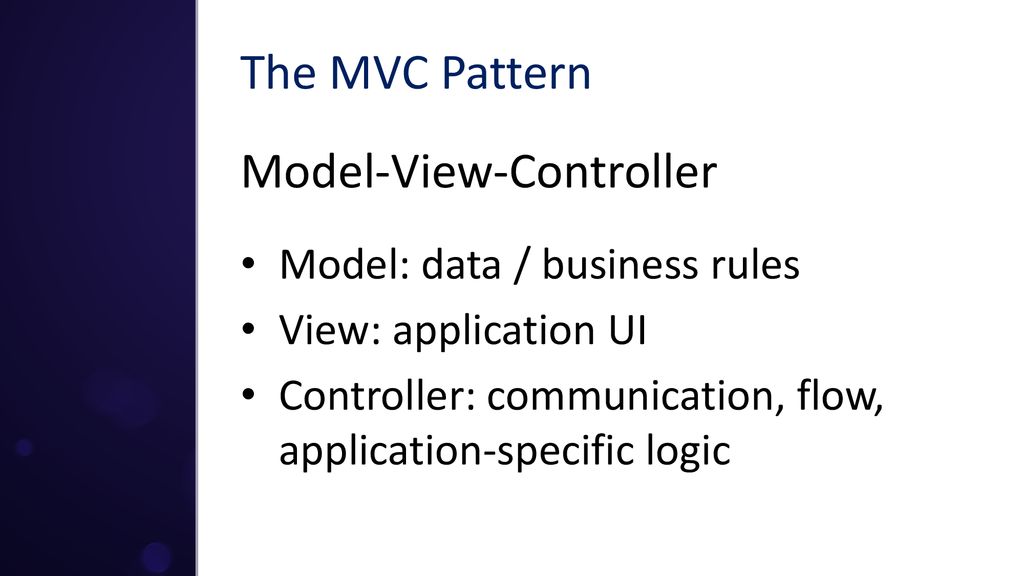 The MVC Pattern

Model-View-Controller

• Model: data / business rules
• View: application UI
• Controller: communication, flow, application-specific logic